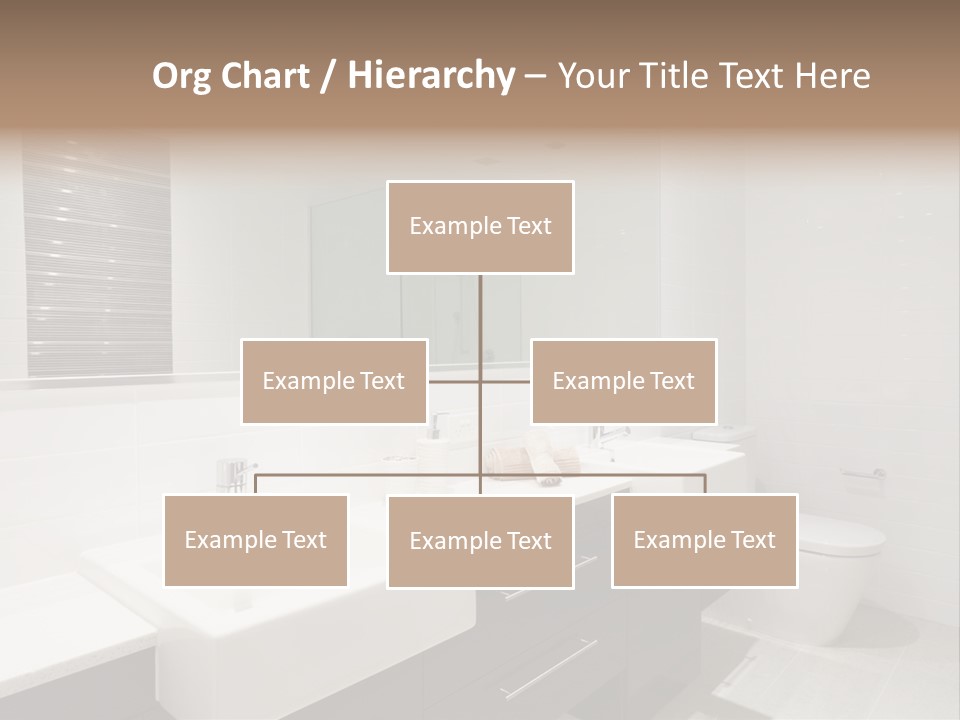 Org Chart / Hierarchy – Your Title Text Here

Example Text

Example Text

Example Text

Example Text

Example Text

Example Text